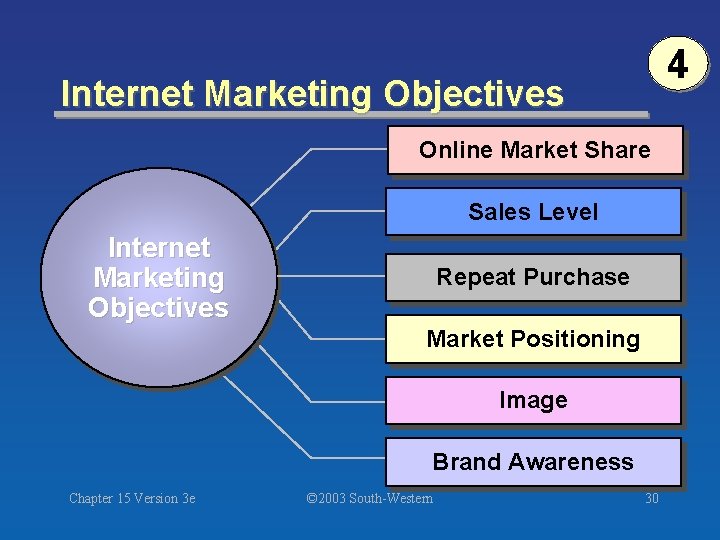 4

Internet Marketing Objectives

Internet Marketing Objectives

Online Market Share

Sales Level

Repeat Purchase

Market Positioning

Image

Brand Awareness

Chapter 15 Version 3e

©2003 South-Western

30